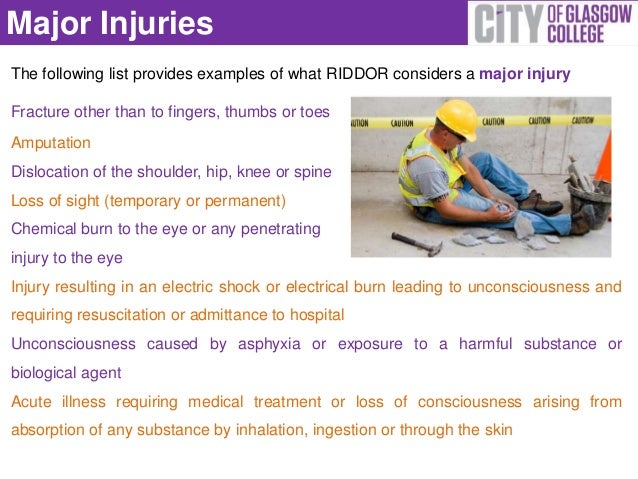 Major Injuries

CITY OF GLASGOW COLLEGE

The following list provides examples of what RIDDOR considers a major injury

Fracture other than to fingers, thumbs or toes

Amputation

Dislocation of the shoulder, hip, knee or spine

Loss of sight (temporary or permanent)

Chemical burn to the eye or any penetrating injury to the eye

Injury resulting in an electric shock or electrical burn leading to unconsciousness and requiring resuscitation or admittance to hospital

Unconsciousness caused by asphyxia or exposure to a harmful substance or biological agent

Acute illness requiring medical treatment or loss of consciousness arising from absorption of any substance by inhalation, ingestion or through the skin

CAUTION CAUTION CAUTION CAUTION CAUTION